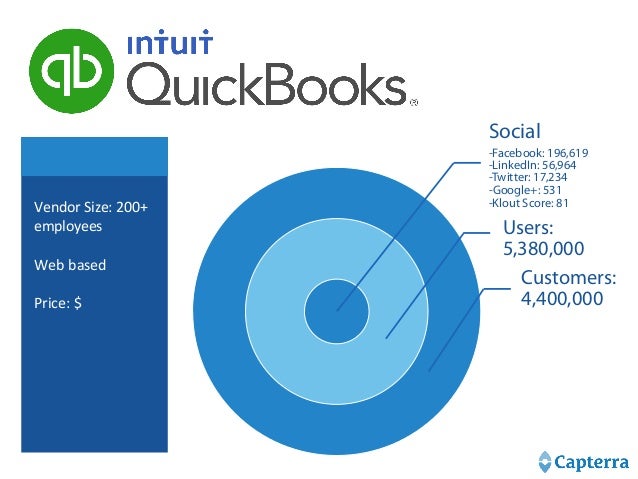 qb intuit QuickBooks®

Vendor Size: 200+ employees

Web based

Price: $

Social
-Facebook: 196,619
-LinkedIn: 56,964
-Twitter: 17,234
-Google+: 531
-Klout Score: 81

Users: 5,380,000

Customers: 4,400,000

Capterra